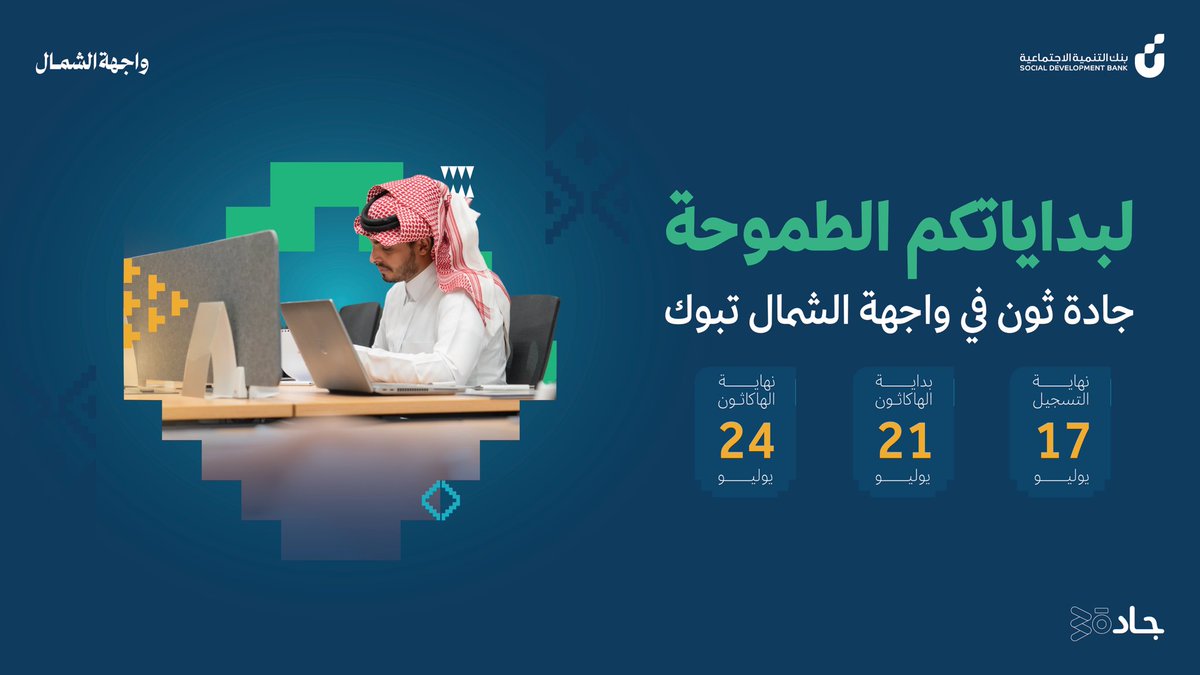 بنك التنمية الاجتماعية
SOCIAL DEVELOPMENT BANK

واجهة الشمال

لبداياتكم الطموحة
جادة ثون في واجهة الشمال تبوك

نهاية التسجيل
17
يوليو

بداية الهاكاثون
21
يوليو

نهاية الهاكاثون
24
يوليو

جادة